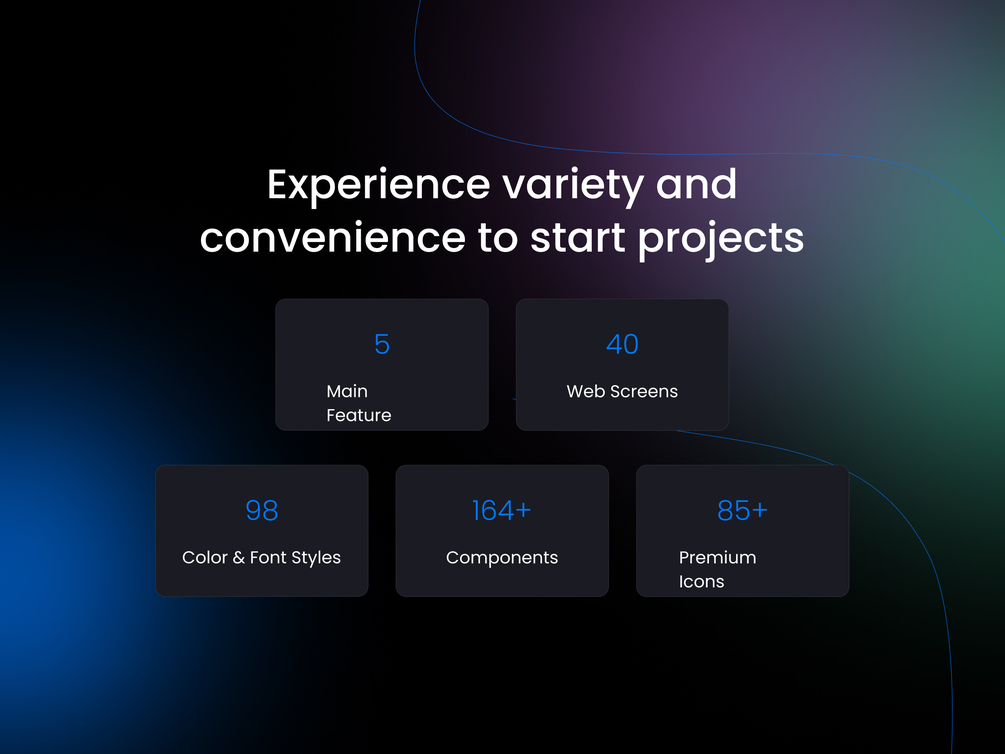 Experience variety and convenience to start projects

5

Main Feature

40

Web Screens

98

Color & Font Styles

164+

Components

85+

Premium Icons